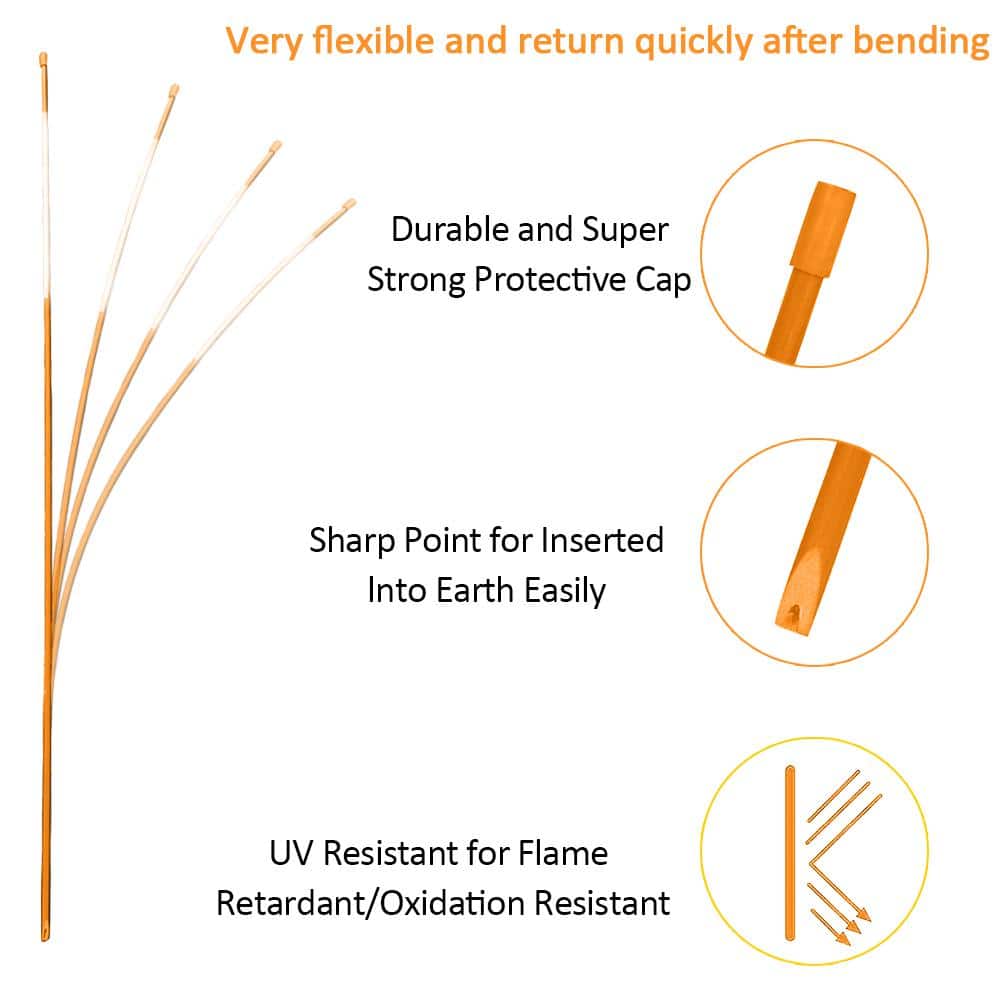 Very flexible and return quickly after bending

Durable and Super Strong Protective Cap

Sharp Point for Inserted Into Earth Easily

UV Resistant for Flame Retardant/Oxidation Resistant